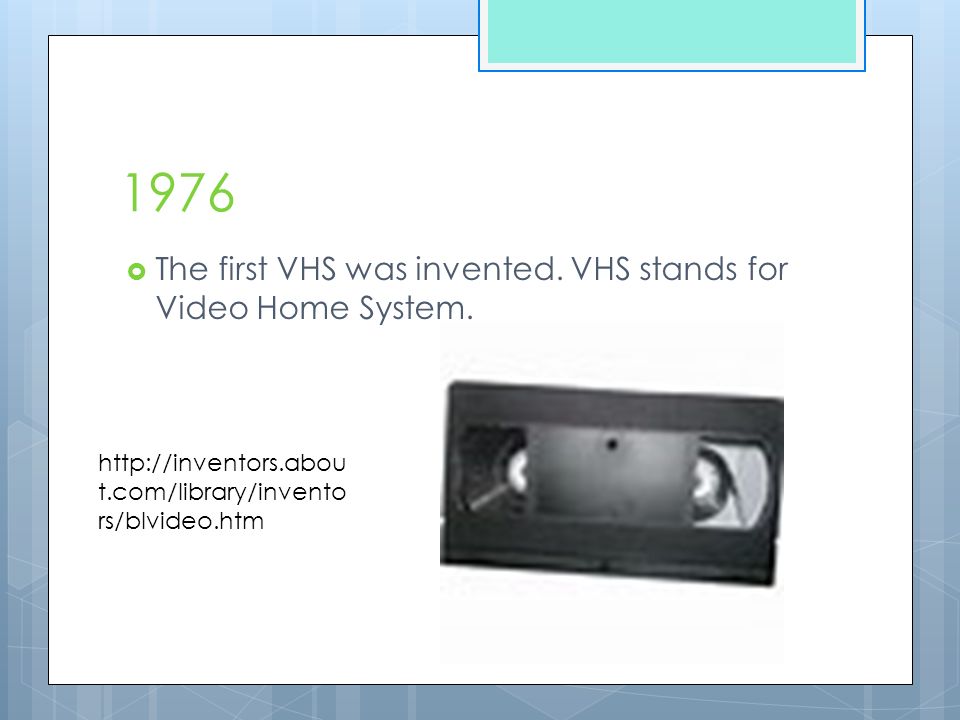 1976

The first VHS was invented. VHS stands for Video Home System.

http://inventors.about.com/library/inventors/blvideo.htm